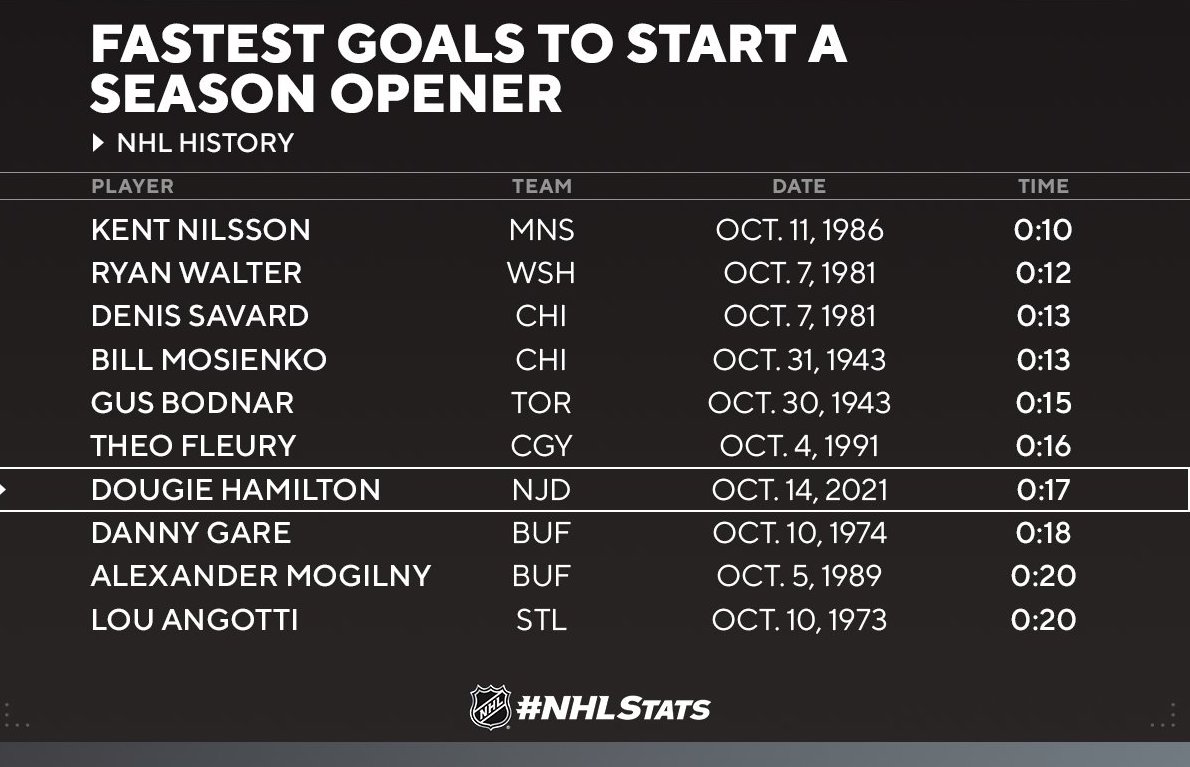 FASTEST GOALS TO START A SEASON OPENER

NHL HISTORY

| PLAYER | TEAM | DATE | TIME |
|---|---|---|---|
| KENT NILSSON | MNS | OCT. 11, 1986 | 0:10 |
| RYAN WALTER | WSH | OCT. 7, 1981 | 0:12 |
| DENIS SAVARD | CHI | OCT. 7, 1981 | 0:13 |
| BILL MOSIENKO | CHI | OCT. 31, 1943 | 0:13 |
| GUS BODNAR | TOR | OCT. 30, 1943 | 0:15 |
| THEO FLEURY | CGY | OCT. 4, 1991 | 0:16 |
| DOUGIE HAMILTON | NJD | OCT. 14, 2021 | 0:17 |
| DANNY GARE | BUF | OCT. 10, 1974 | 0:18 |
| ALEXANDER MOGILNY | BUF | OCT. 5, 1989 | 0:20 |
| LOU ANGOTTI | STL | OCT. 10, 1973 | 0:20 |

NHL #NHLStats